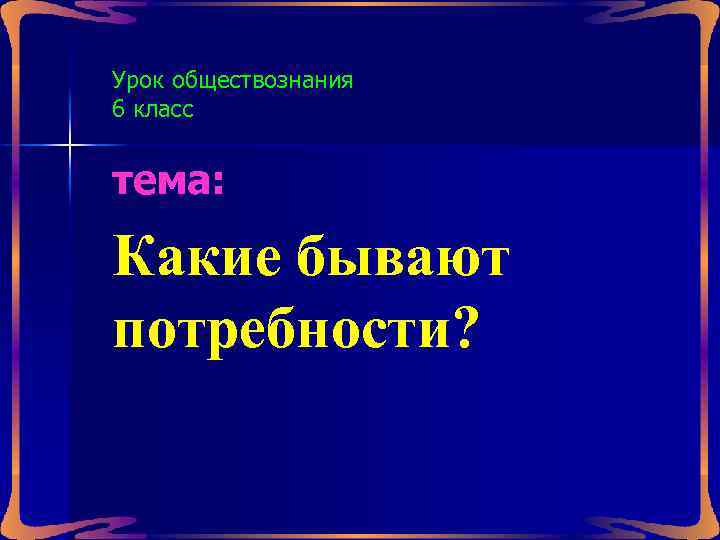 Урок обществознания
6 класс

тема:

Какие бывают потребности?